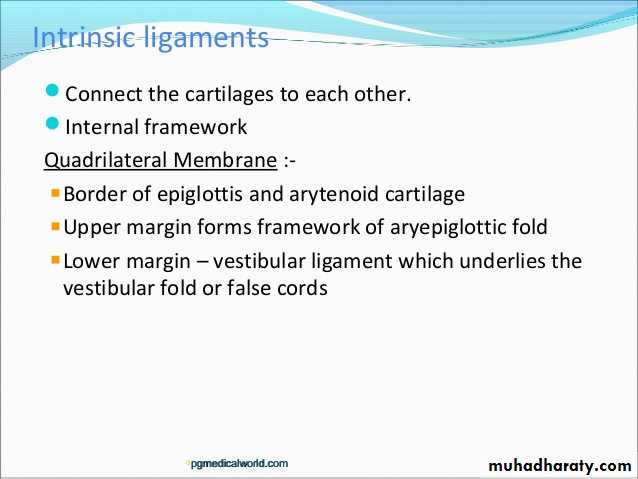 Intrinsic ligaments

Connect the cartilages to each other.

Internal framework

Quadrilateral Membrane :-

Border of epiglottis and arytenoid cartilage

Upper margin forms framework of aryepiglottic fold

Lower margin – vestibular ligament which underlies the vestibular fold or false cords

pgmedicalworld.com

muhadharaty.com